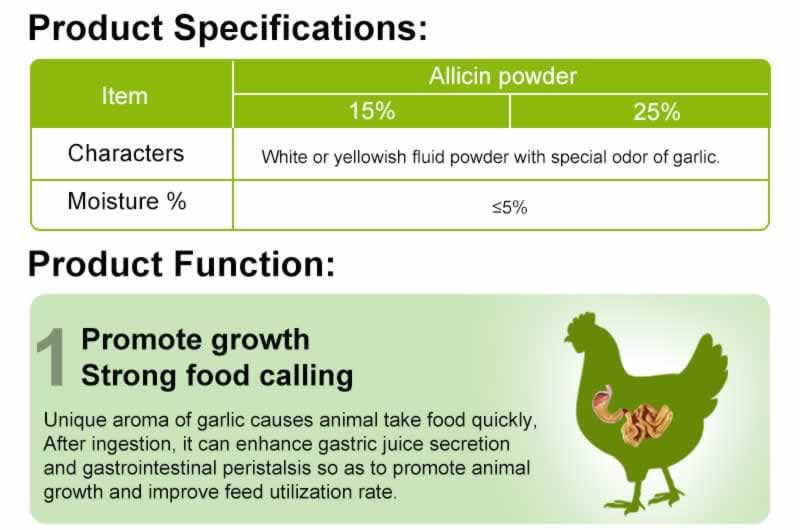 Product Specifications:

| Item | Allicin powder | |
|---|---|---|
| | 15% | 25% |
| Characters | White or yellowish fluid powder with special odor of garlic. | |
| Moisture % | ≤5% | |

Product Function:

1 Promote growth
Strong food calling

Unique aroma of garlic causes animal take food quickly, After ingestion, it can enhance gastric juice secretion and gastrointestinal peristalsis so as to promote animal growth and improve feed utilization rate.